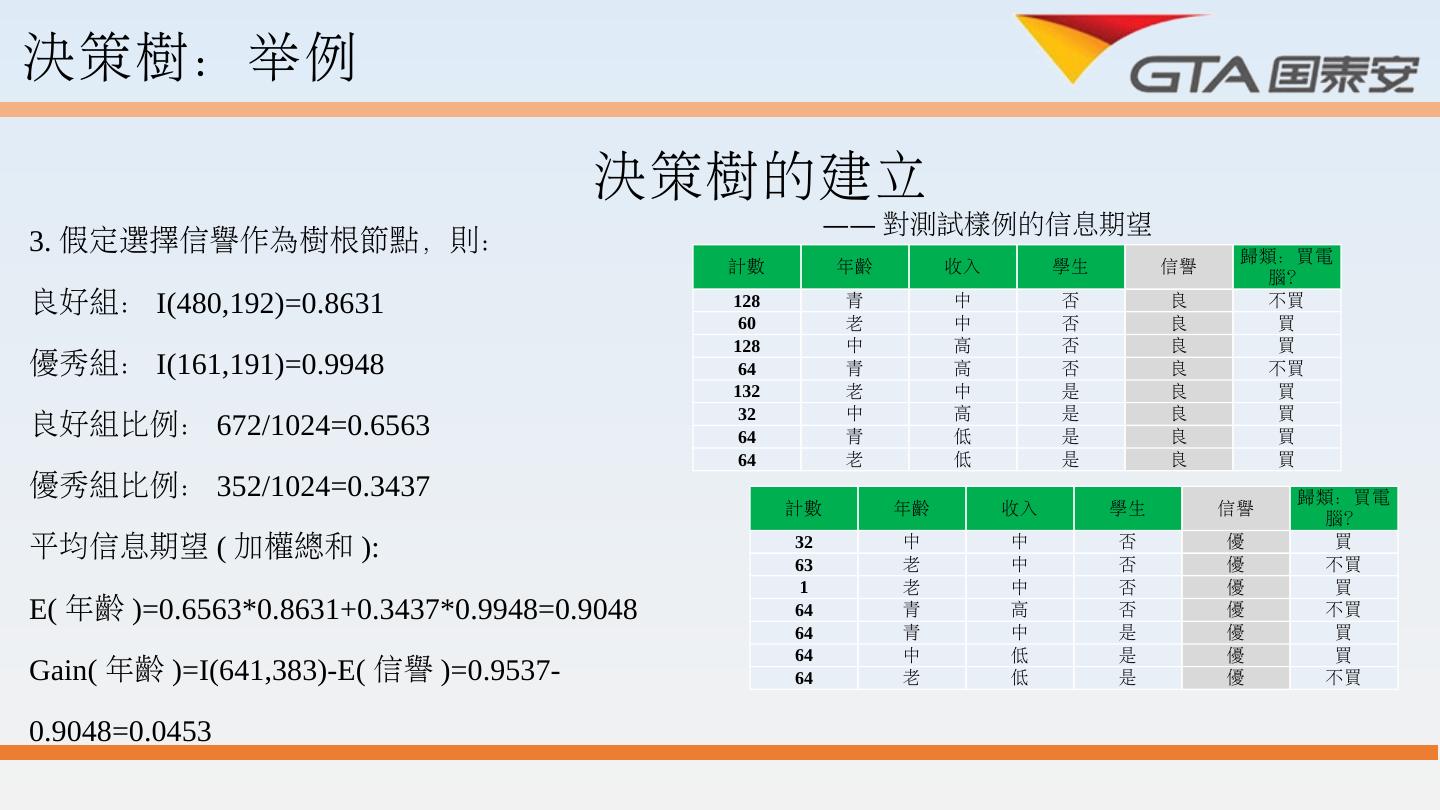 決策樹：举例

GTA 国泰安

決策樹的建立

—— 對測試樣例的信息期望

3. 假定選擇信譽作為樹根節點，則：

良好組： I(480,192)=0.8631

優秀組： I(161,191)=0.9948

良好組比例： 672/1024=0.6563

優秀組比例： 352/1024=0.3437

平均信息期望 ( 加權總和 ):

E( 年齡 )=0.6563*0.8631+0.3437*0.9948=0.9048

Gain( 年齡 )=I(641,383)-E( 信譽 )=0.9537-0.9048=0.0453

| 計數 | 年齡 | 收入 | 學生 | 信譽 | 歸類：買電腦? |
|---|---|---|---|---|---|
| 128 | 青 | 中 | 否 | 良 | 不買 |
| 60 | 老 | 中 | 否 | 良 | 買 |
| 128 | 中 | 高 | 否 | 良 | 買 |
| 64 | 青 | 高 | 否 | 良 | 不買 |
| 132 | 老 | 中 | 是 | 良 | 買 |
| 32 | 中 | 高 | 是 | 良 | 買 |
| 64 | 青 | 低 | 是 | 良 | 買 |
| 64 | 老 | 低 | 是 | 良 | 買 |

| 計數 | 年齡 | 收入 | 學生 | 信譽 | 歸類：買電腦? |
|---|---|---|---|---|---|
| 32 | 中 | 中 | 否 | 優 | 買 |
| 63 | 老 | 中 | 否 | 優 | 不買 |
| 1 | 老 | 中 | 否 | 優 | 買 |
| 64 | 青 | 高 | 否 | 優 | 不買 |
| 64 | 青 | 中 | 是 | 優 | 買 |
| 64 | 中 | 低 | 是 | 優 | 買 |
| 64 | 老 | 低 | 是 | 優 | 不買 |